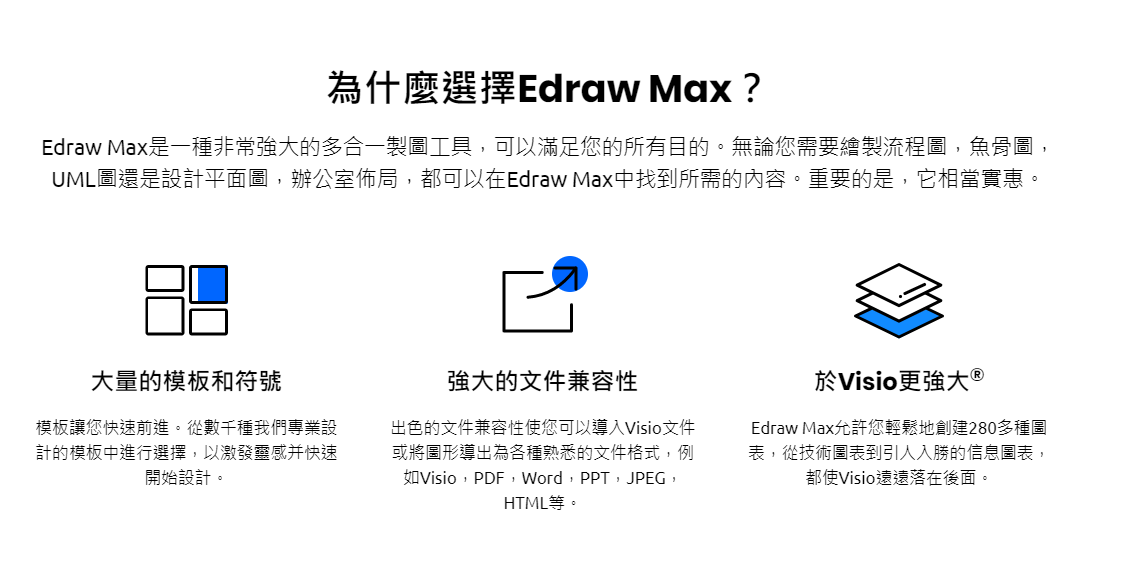 為什麼選擇Edraw Max？

Edraw Max是一種非常強大的多合一製圖工具，可以滿足您的所有目的。無論您需要繪製流程圖，魚骨圖，UML圖還是設計平面圖，辦公室佈局，都可以在Edraw Max中找到所需的內容。重要的是，它相當實惠。

大量的模板和符號

模板讓您快速前進。從數千種我們專業設計的模板中進行選擇，以激發靈感并快速開始設計。

強大的文件兼容性

出色的文件兼容性使您可以導入Visio文件或將圖形導出為各種熟悉的文件格式，例如Visio，PDF，Word，PPT，JPEG，HTML等。

於Visio更強大®

Edraw Max允許您輕鬆地創建280多種圖表，從技術圖表到引人入勝的信息圖表，都使Visio遠遠落在後面。